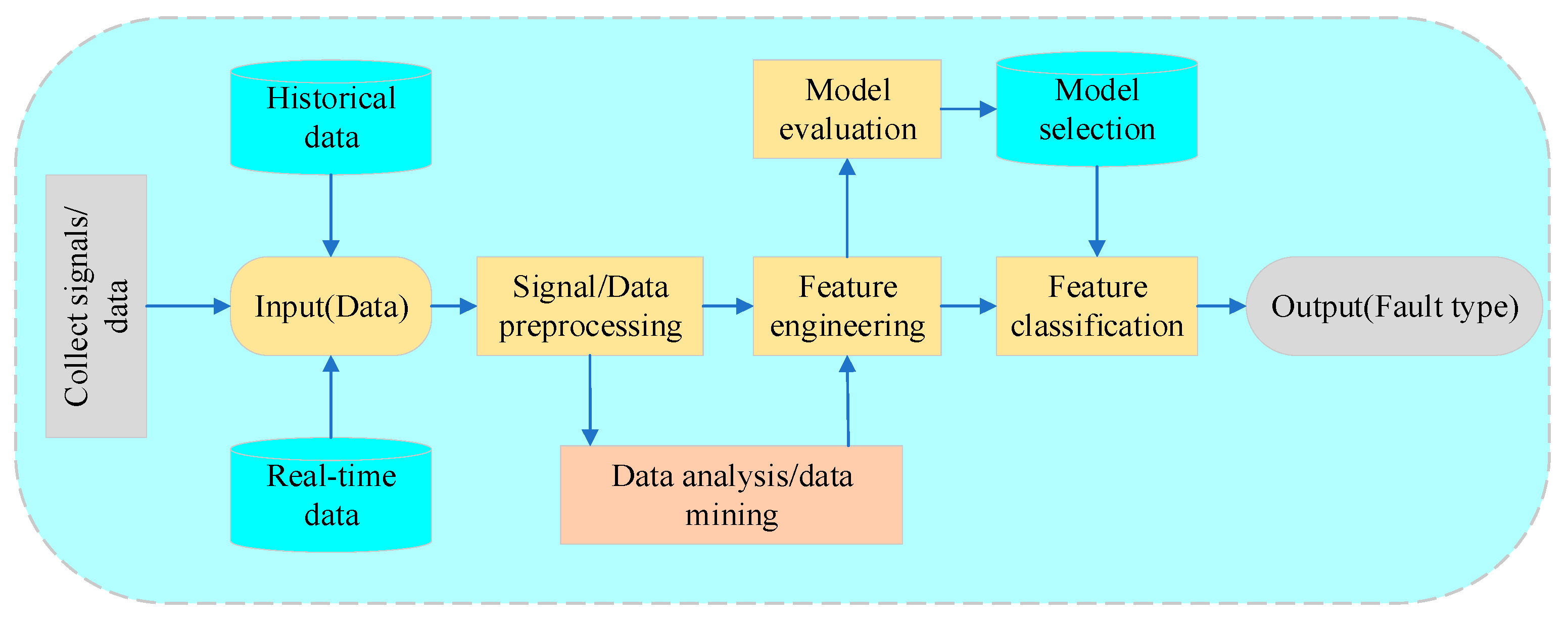 Collect signals/ data

Historical data

Input(Data)

Real-time data

Signal/Data preprocessing

Data analysis/data mining

Model evaluation

Feature engineering

Model selection

Feature classification

Output(Fault type)